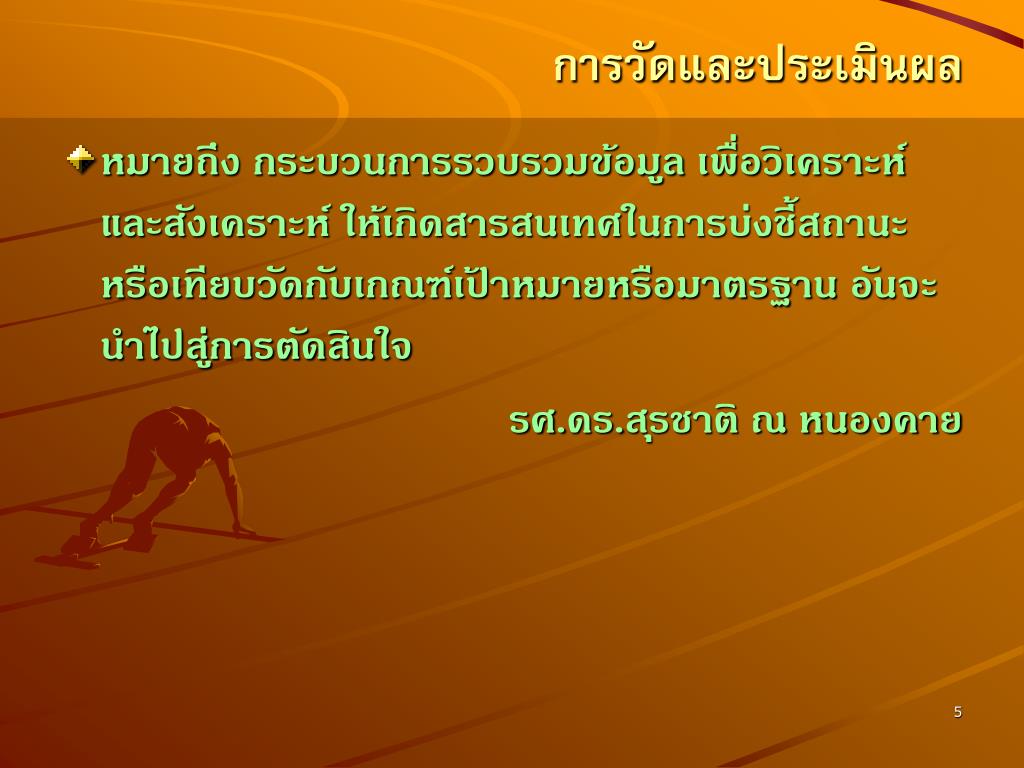 การวัดและประเมินผล

หมายถึง กระบวนการรวบรวมข้อมูล เพื่อวิเคราะห์และสังเคราะห์ ให้เกิดสารสนเทศในการบ่งชี้สถานะหรือเทียบวัดกับเกณฑ์เป้าหมายหรือมาตรฐาน อันจะนำไปสู่การตัดสินใจ

รศ.ดร.สุรชาติ ณ หนองคาย

5